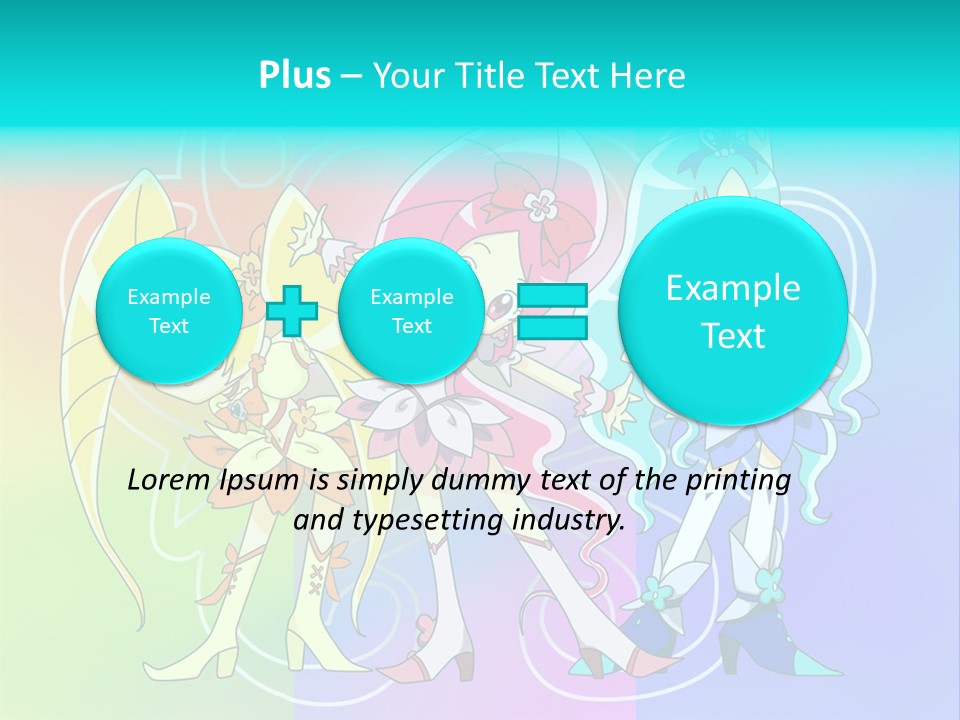 Plus – Your Title Text Here

Example Text

Example Text

Example Text

Lorem Ipsum is simply dummy text of the printing and typesetting industry.